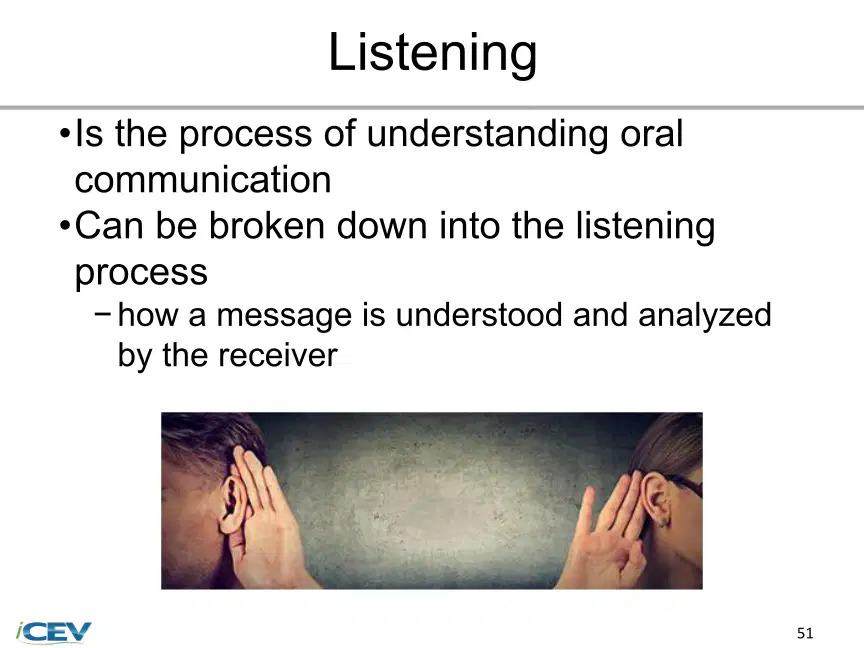 Listening

•Is the process of understanding oral communication

•Can be broken down into the listening process

−how a message is understood and analyzed by the receiver

iCEV

51